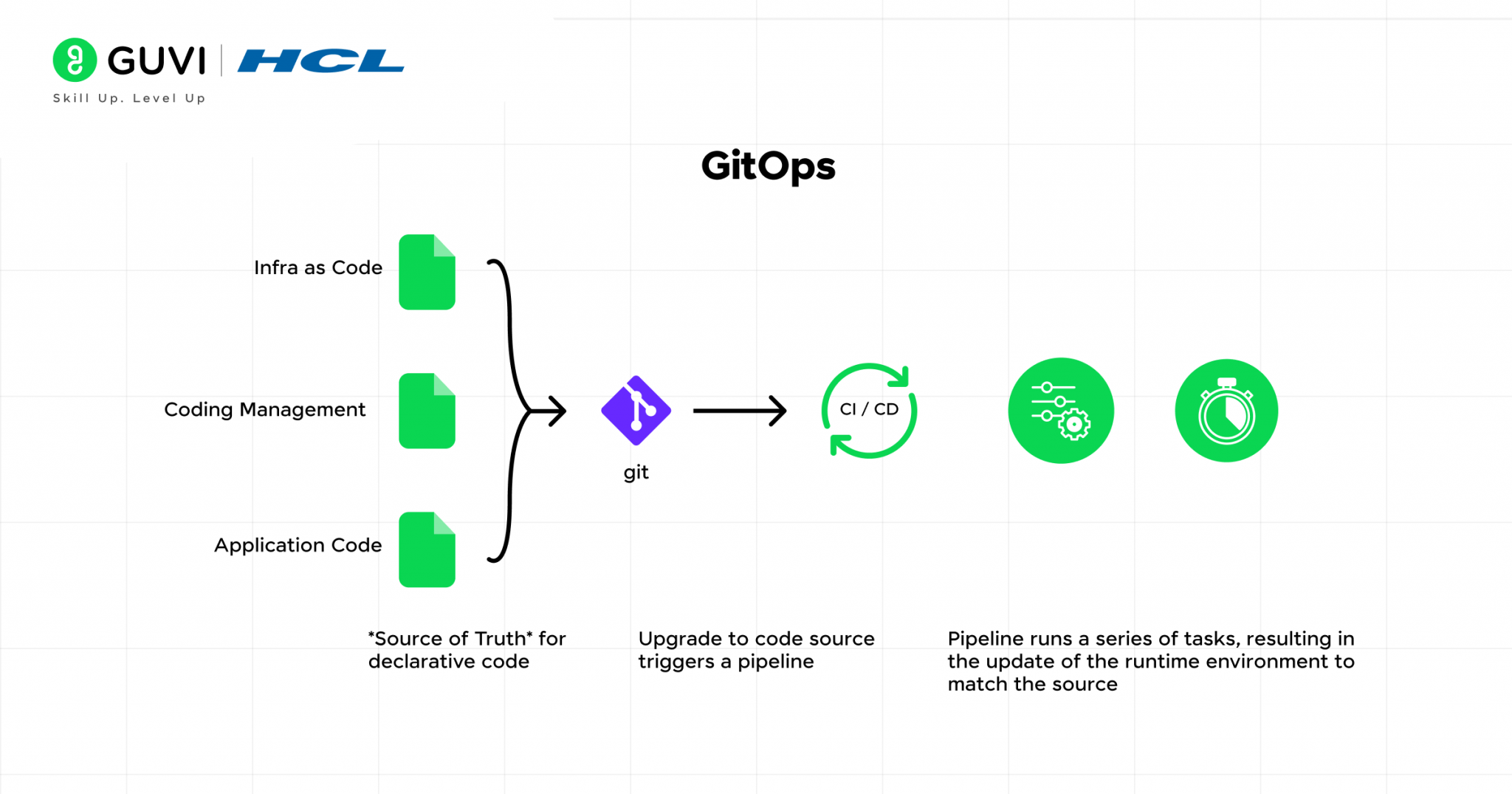 GUVI | HCL
Skill Up. Level Up

GitOps

Infra as Code

Coding Management

Application Code

git

CI / CD

*Source of Truth* for declarative code

Upgrade to code source triggers a pipeline

Pipeline runs a series of tasks, resulting in the update of the runtime environment to match the source